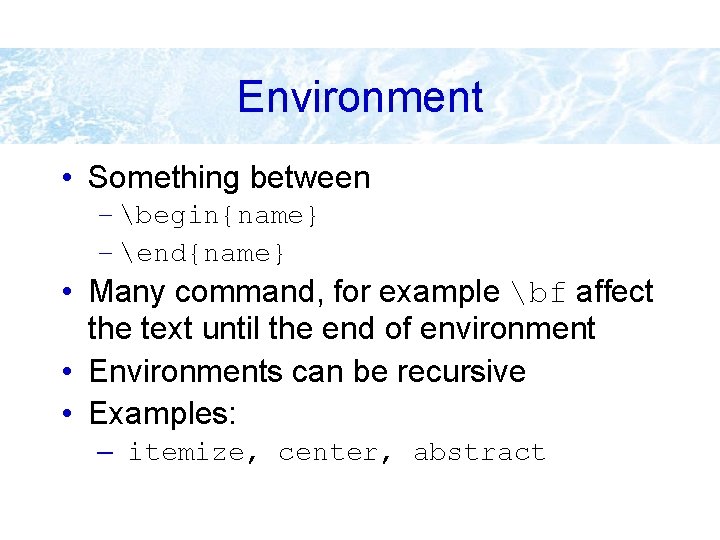 Environment

• Something between
  – \begin{name}
  – \end{name}
• Many command, for example \bf affect the text until the end of environment
• Environments can be recursive
• Examples:
  – itemize, center, abstract